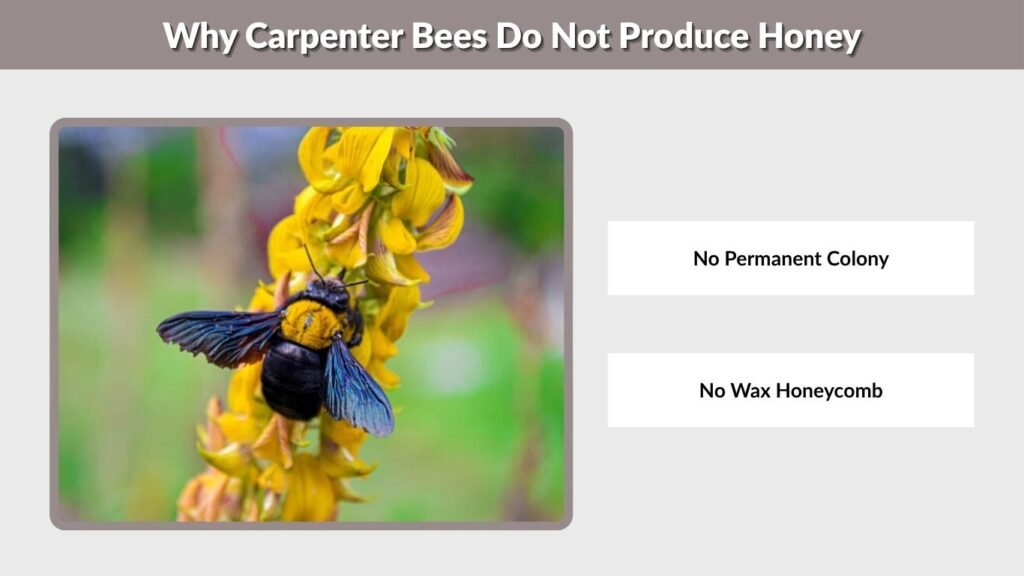 Why Carpenter Bees Do Not Produce Honey

No Permanent Colony

No Wax Honeycomb